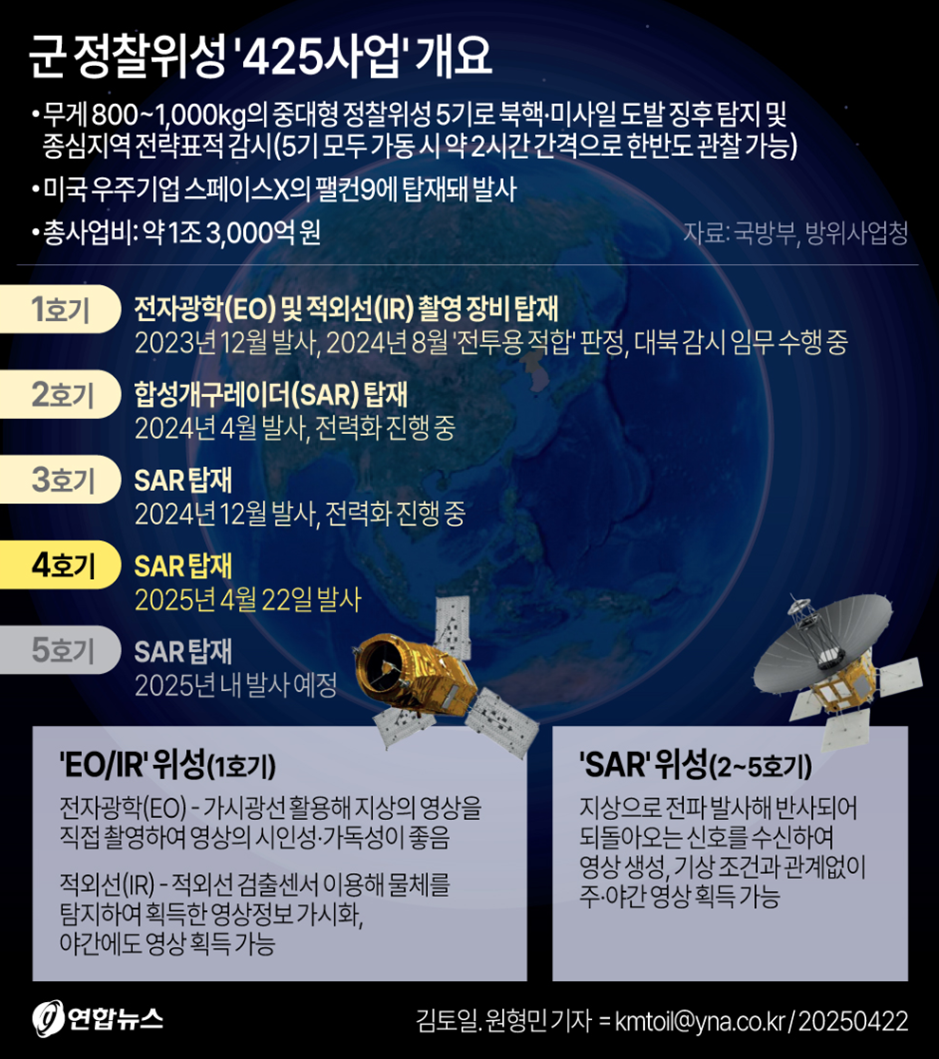 군 정찰위성 '425사업' 개요

• 무게 800~1,000kg의 중대형 정찰위성 5기로 북핵·미사일 도발 징후 탐지 및 종심지역 전략표적 감시(5기 모두 가동 시 약 2시간 간격으로 한반도 관찰 가능)

• 미국 우주기업 스페이스X의 팰컨9에 탑재돼 발사

• 총사업비: 약 1조 3,000억 원

자료: 국방부, 방위사업청

1호기 전자광학(EO) 및 적외선(IR) 촬영 장비 탑재
2023년 12월 발사, 2024년 8월 '전투용 적합' 판정, 대북 감시 임무 수행 중

2호기 합성개구레이더(SAR) 탑재
2024년 4월 발사, 전력화 진행 중

3호기 SAR 탑재
2024년 12월 발사, 전력화 진행 중

4호기 SAR 탑재
2025년 4월 22일 발사

5호기 SAR 탑재
2025년 내 발사 예정

'EO/IR' 위성(1호기)

전자광학(EO) - 가시광선 활용해 지상의 영상을 직접 촬영하여 영상의 시인성·가독성이 좋음

적외선(IR) - 적외선 검출센서 이용해 물체를 탐지하여 획득한 영상정보 가시화, 야간에도 영상 획득 가능

'SAR' 위성(2~5호기)

지상으로 전파 발사해 반사되어 되돌아오는 신호를 수신하여 영상 생성, 기상 조건과 관계없이 주·야간 영상 획득 가능

연합뉴스

김토일. 원형민 기자 = kmtoil@yna.co.kr / 20250422